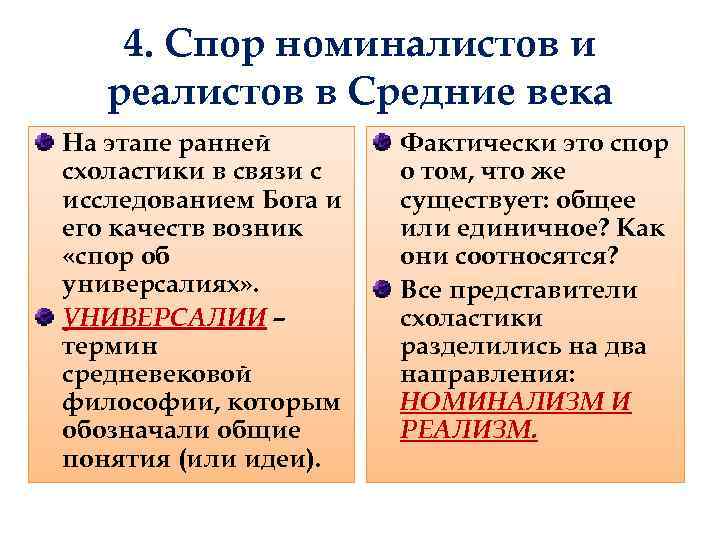 4. Спор номиналистов и реалистов в Средние века

На этапе ранней схоластики в связи с исследованием Бога и его качеств возник «спор об универсалиях».

УНИВЕРСАЛИИ – термин средневековой философии, которым обозначали общие понятия (или идеи).

Фактически это спор о том, что же существует: общее или единичное? Как они соотносятся?

Все представители схоластики разделились на два направления: НОМИНАЛИЗМ И РЕАЛИЗМ.